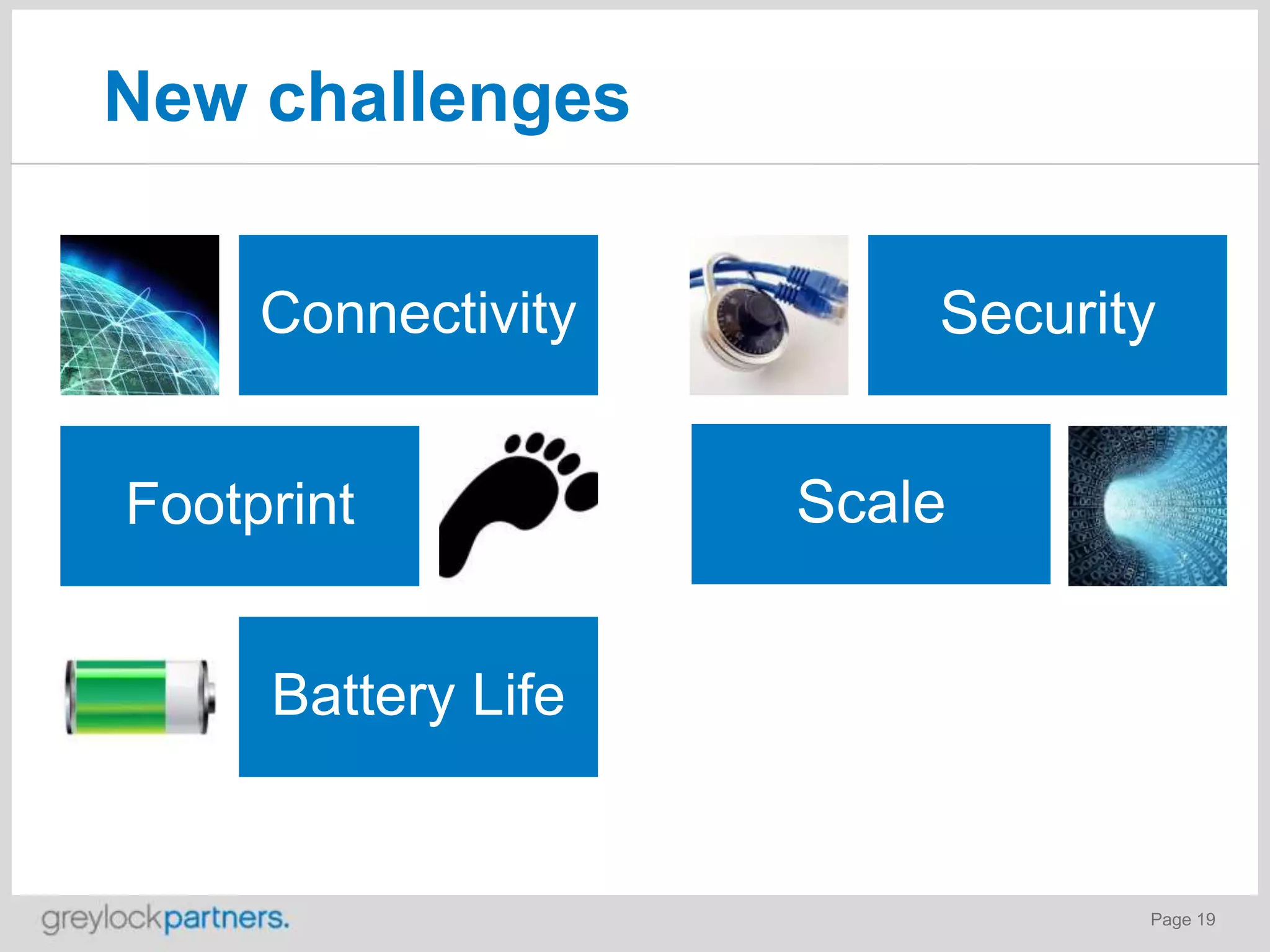 New challenges

Connectivity

Security

Footprint

Scale

Battery Life

greylockpartners.

Page 19